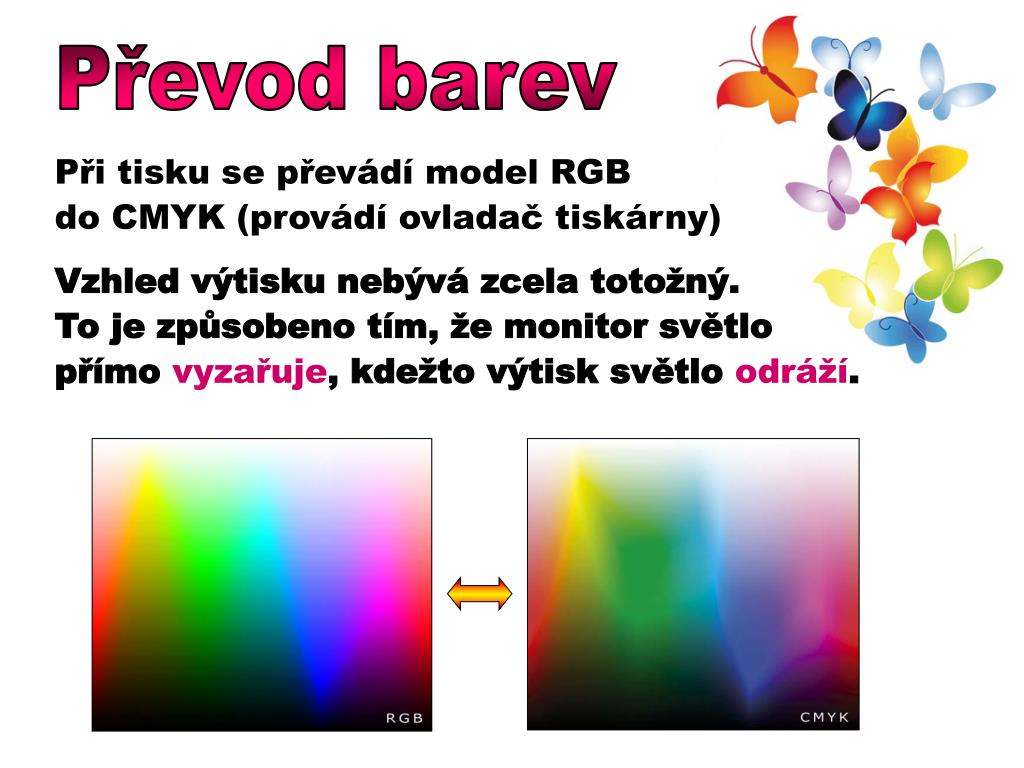 Převod barev

Při tisku se převádí model RGB do CMYK (provádí ovladač tiskárny)

Vzhled výtisku nebývá zcela totožný. To je způsobeno tím, že monitor světlo přímo vyzařuje, kdežto výtisk světlo odráží.

RGB

CMYK